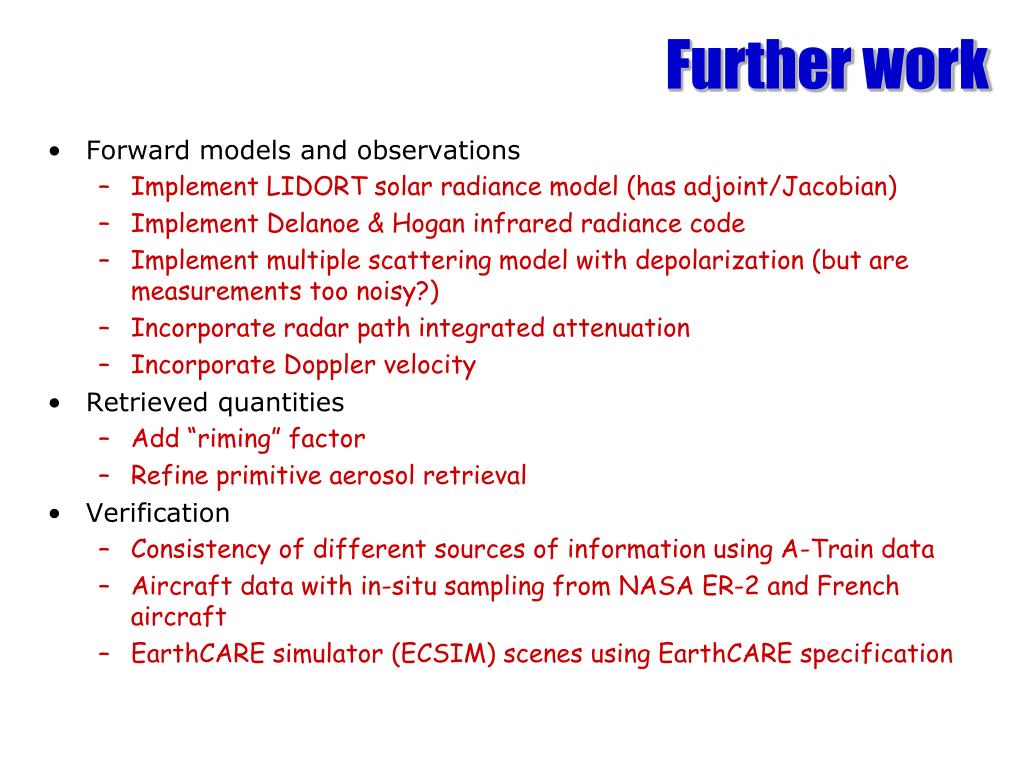 Further work

• Forward models and observations
  – Implement LIDORT solar radiance model (has adjoint/Jacobian)
  – Implement Delanoe & Hogan infrared radiance code
  – Implement multiple scattering model with depolarization (but are measurements too noisy?)
  – Incorporate radar path integrated attenuation
  – Incorporate Doppler velocity
• Retrieved quantities
  – Add “riming” factor
  – Refine primitive aerosol retrieval
• Verification
  – Consistency of different sources of information using A-Train data
  – Aircraft data with in-situ sampling from NASA ER-2 and French aircraft
  – EarthCARE simulator (ECSIM) scenes using EarthCARE specification